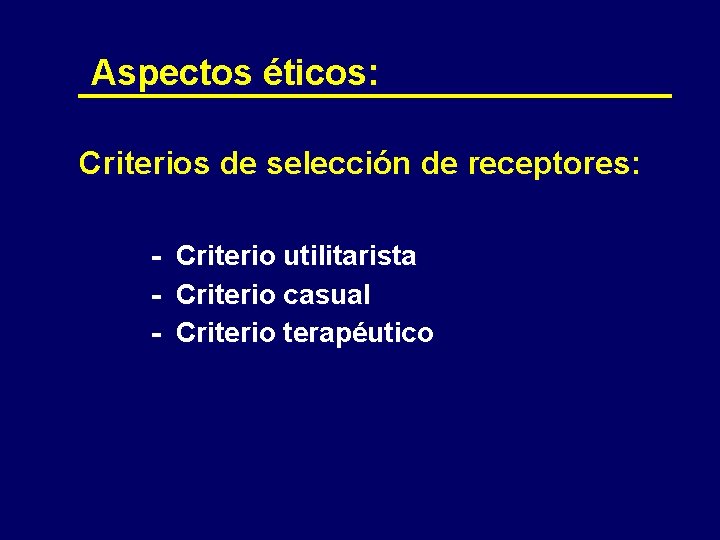 Aspectos éticos:

Criterios de selección de receptores:

- Criterio utilitarista
- Criterio casual
- Criterio terapéutico